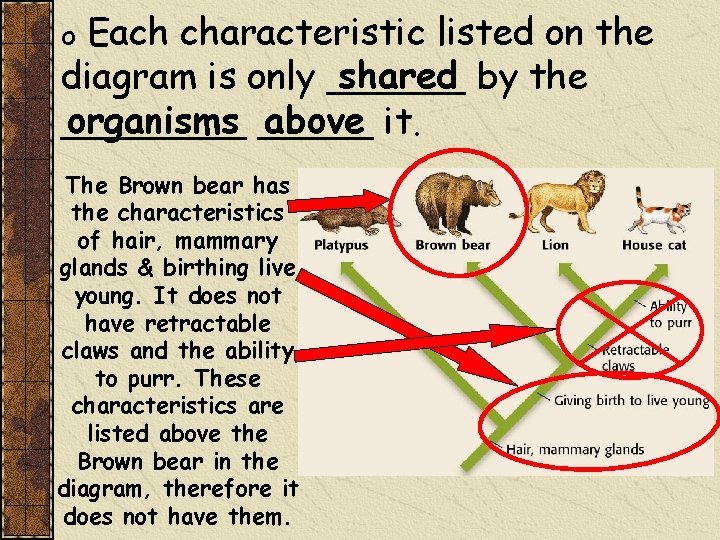 o Each characteristic listed on the diagram is only shared by the organisms above it.

The Brown bear has the characteristics of hair, mammary glands & birthing live young. It does not have retractable claws and the ability to purr. These characteristics are listed above the Brown bear in the diagram, therefore it does not have them.

Platypus
Brown bear
Lion
House cat
Ability to purr
Retractable claws
Giving birth to live young
Hair, mammary glands